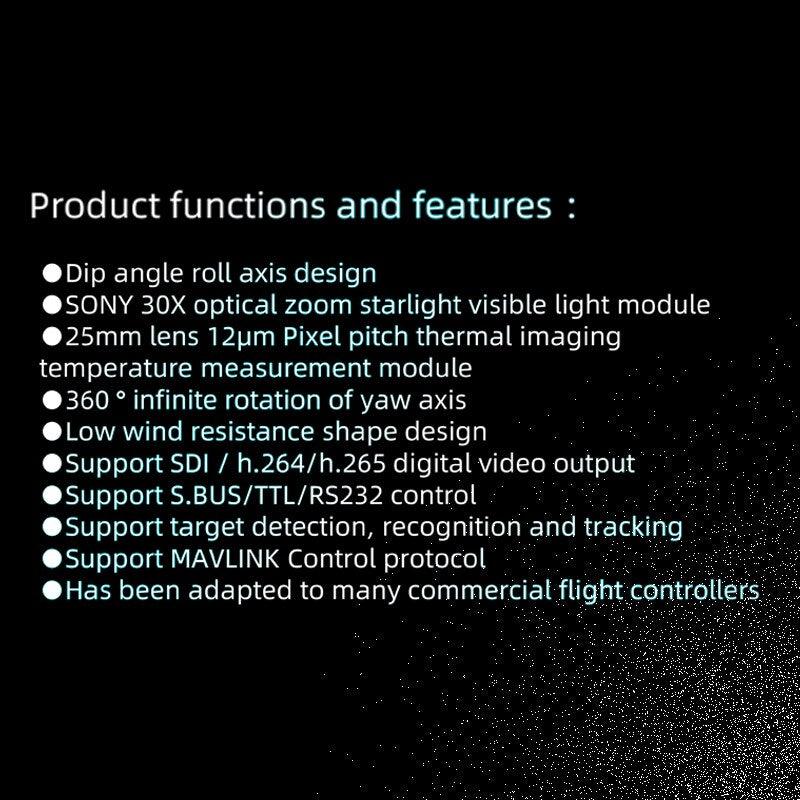 Product functions and features：

●Dip angle roll axis design
●SONY 30X optical zoom starlight visible light module
●25mm lens 12μm Pixel pitch thermal imaging temperature measurement module
●360 ° infinite rotation of yaw axis
●Low wind resistance shape design
●Support SDI / h.264/h.265 digital video output
●Support S.BUS/TTL/RS232 control
●Support target detection, recognition and tracking
●Support MAVLINK Control protocol
●Has been adapted to many commercial flight controllers